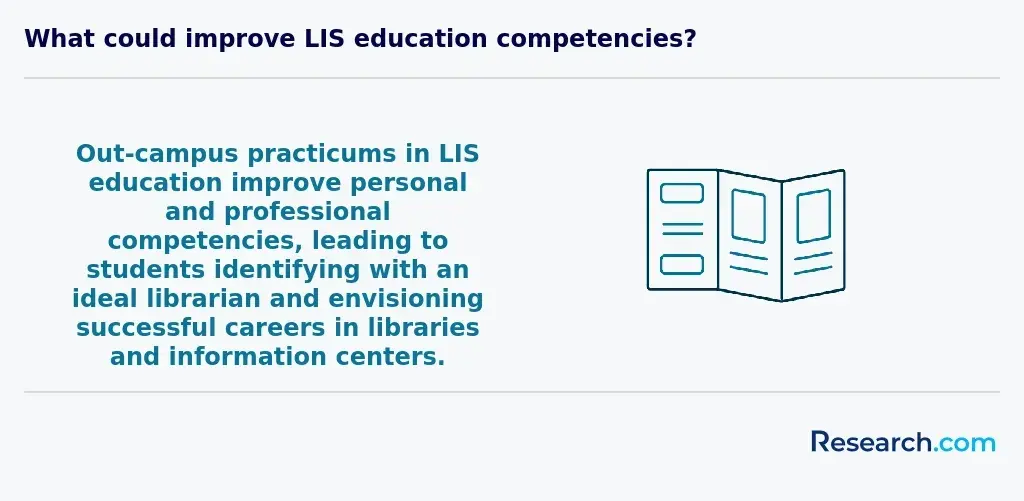 What could improve LIS education competencies?

Out-campus practicums in LIS education improve personal and professional competencies, leading to students identifying with an ideal librarian and envisioning successful careers in libraries and information centers.

Research.com